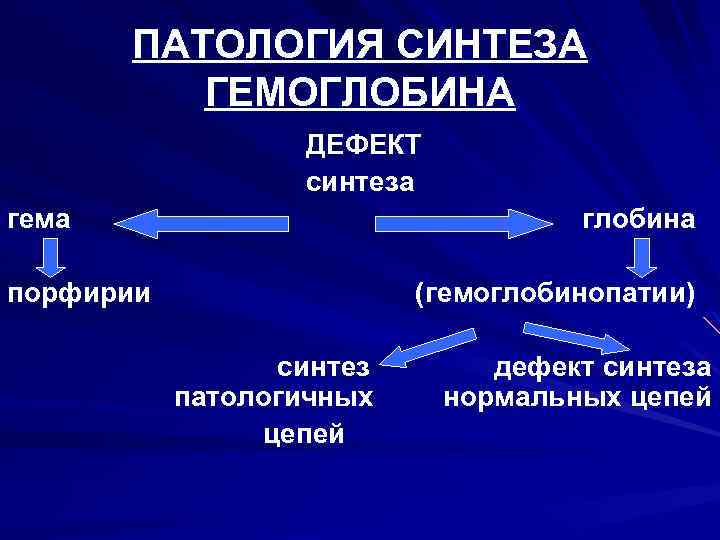 ПАТОЛОГИЯ СИНТЕЗА ГЕМОГЛОБИНА

ДЕФЕКТ синтеза

гема

глобина

порфирии

(гемоглобинопатии)

синтез патологичных цепей

дефект синтеза нормальных цепей